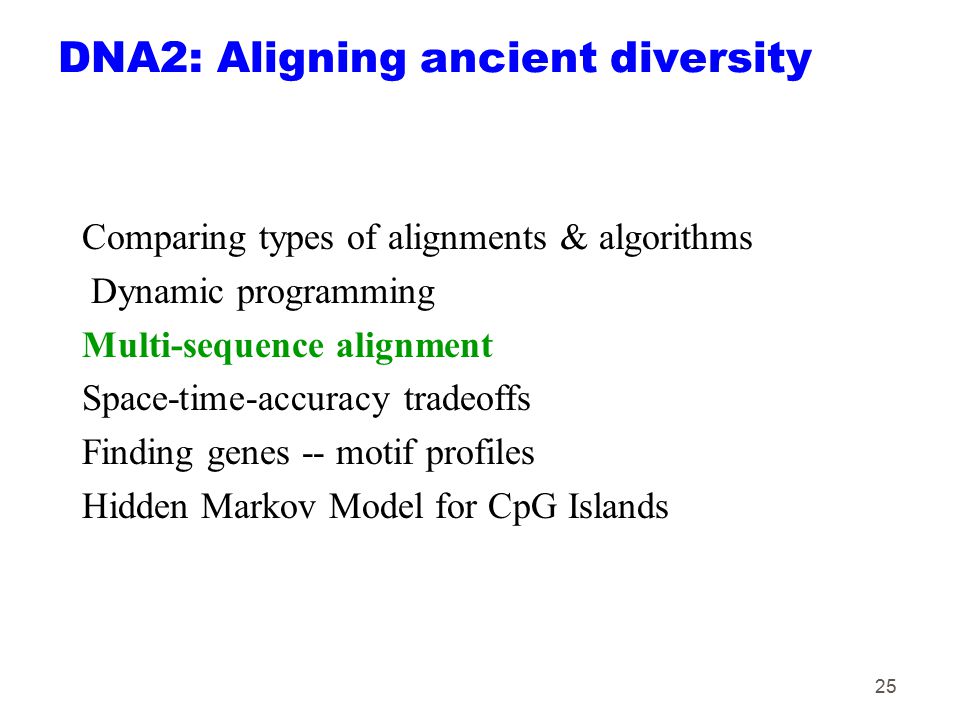 DNA2: Aligning ancient diversity

Comparing types of alignments & algorithms
Dynamic programming
Multi-sequence alignment
Space-time-accuracy tradeoffs
Finding genes -- motif profiles
Hidden Markov Model for CpG Islands

25